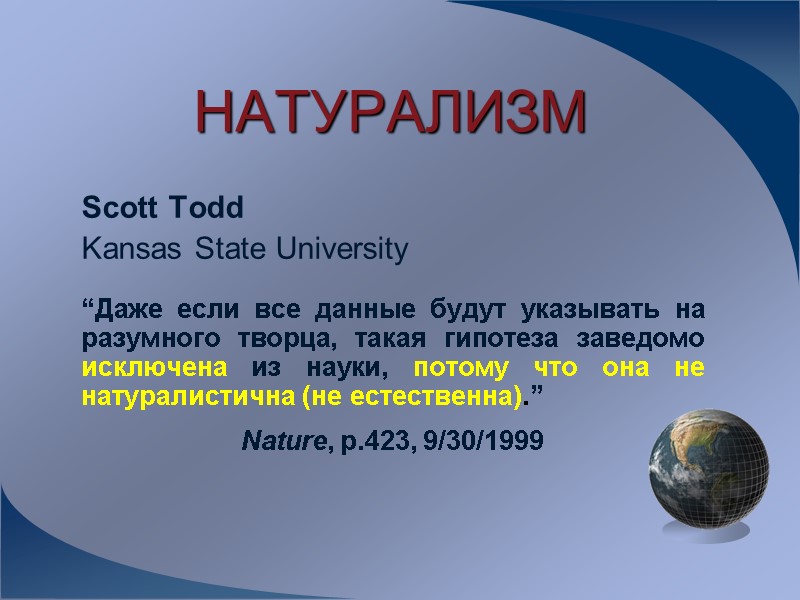 НАТУРАЛИЗМ

Scott Todd
Kansas State University

“Даже если все данные будут указывать на разумного творца, такая гипотеза заведомо исключена из науки, потому что она не натуралистична (не естественна).”

Nature, p.423, 9/30/1999